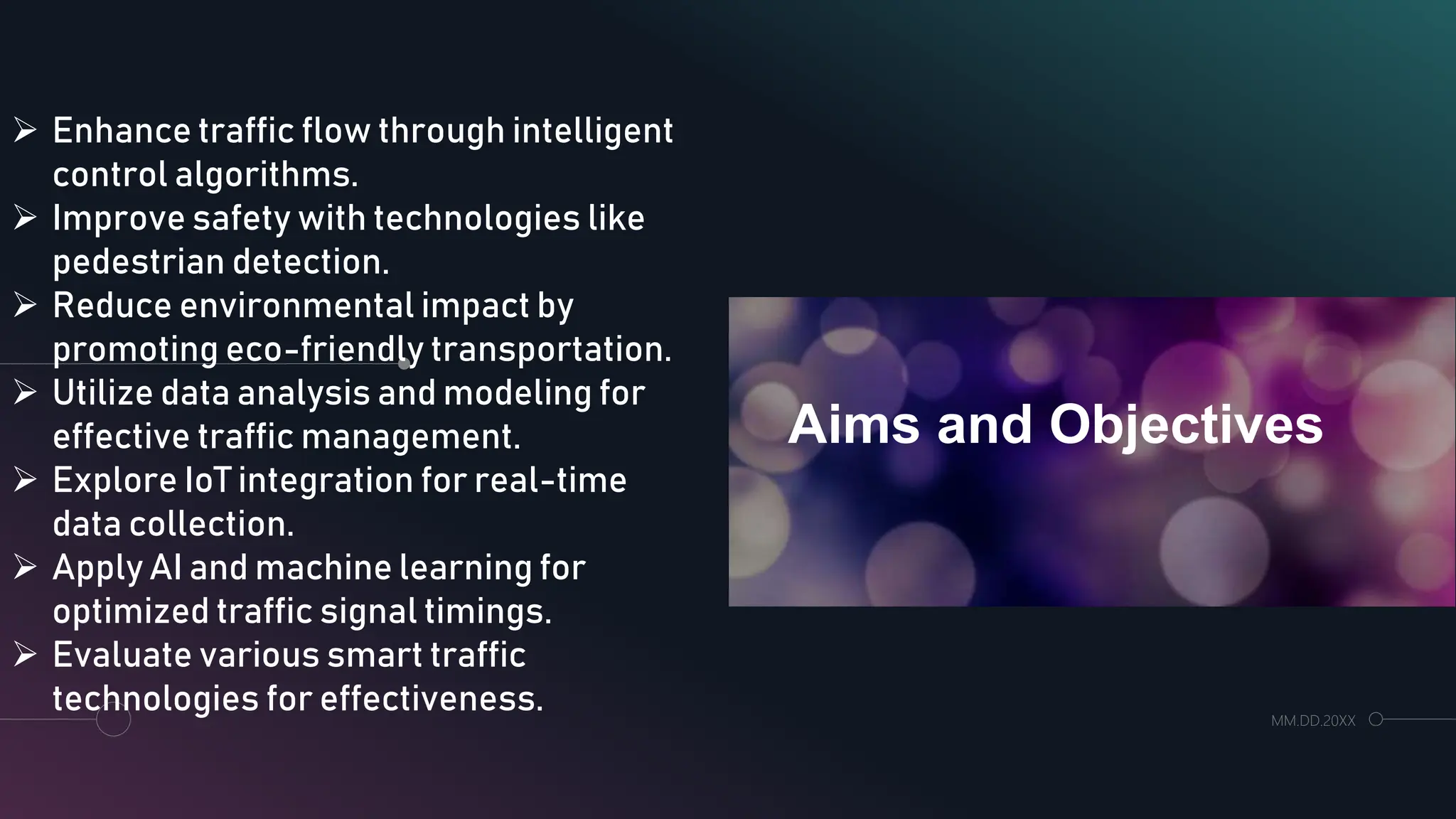 ➢ Enhance traffic flow through intelligent control algorithms.
➢ Improve safety with technologies like pedestrian detection.
➢ Reduce environmental impact by promoting eco-friendly transportation.
➢ Utilize data analysis and modeling for effective traffic management.
➢ Explore IoT integration for real-time data collection.
➢ Apply AI and machine learning for optimized traffic signal timings.
➢ Evaluate various smart traffic technologies for effectiveness.

Aims and Objectives

MM.DD.20XX